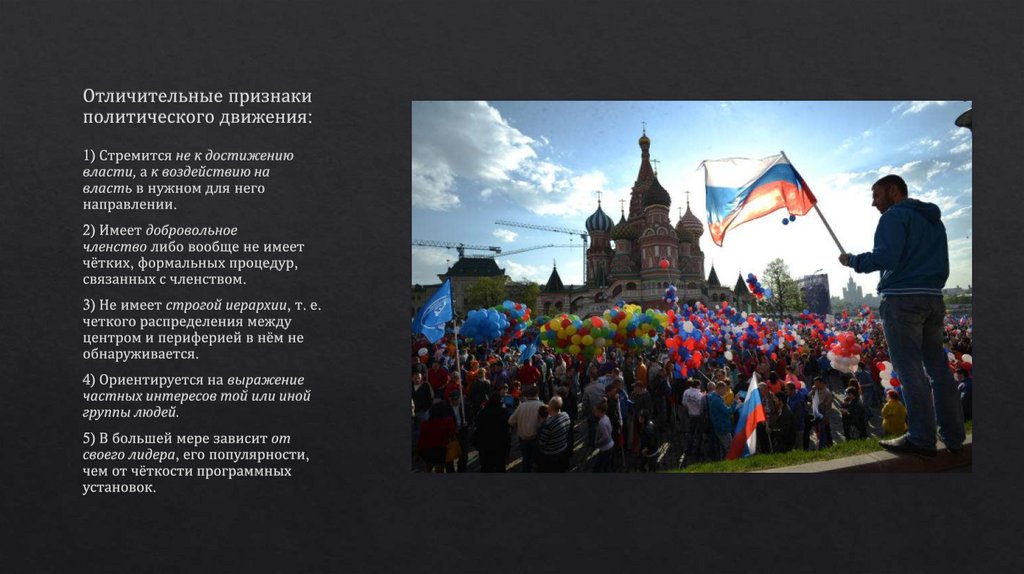 Отличительные признаки политического движения:

1) Стремится не к достижению власти, а к воздействию на власть в нужном для него направлении.

2) Имеет добровольное членство либо вообще не имеет чётких, формальных процедур, связанных с членством.

3) Не имеет строгой иерархии, т. е. четкого распределения между центром и периферией в нём не обнаруживается.

4) Ориентируется на выражение частных интересов той или иной группы людей.

5) В большей мере зависит от своего лидера, его популярности, чем от чёткости программных установок.